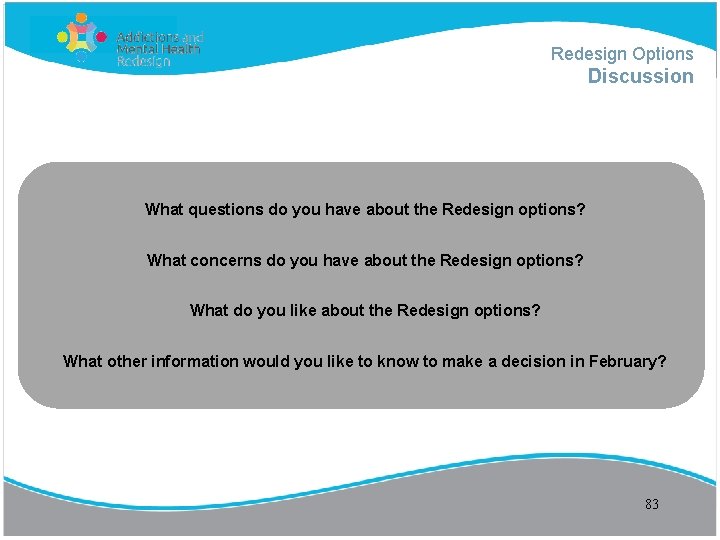 Addictions and Mental Health Redesign

Redesign Options
Discussion

What questions do you have about the Redesign options?

What concerns do you have about the Redesign options?

What do you like about the Redesign options?

What other information would you like to know to make a decision in February?

83